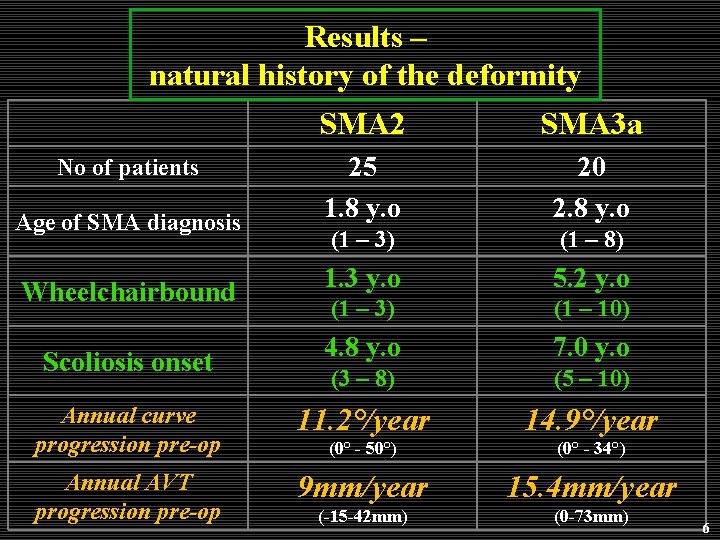 Results – natural history of the deformity

| | SMA2 | SMA3a |
|---|---|---|
| No of patients | 25 | 20 |
| Age of SMA diagnosis | 1.8 y.o (1 – 3) | 2.8 y.o (1 – 8) |
| Wheelchairbound | 1.3 y.o (1 – 3) | 5.2 y.o (1 – 10) |
| Scoliosis onset | 4.8 y.o (3 – 8) | 7.0 y.o (5 – 10) |
| Annual curve progression pre-op | 11.2°/year (0° - 50°) | 14.9°/year (0° - 34°) |
| Annual AVT progression pre-op | 9mm/year (-15-42mm) | 15.4mm/year (0-73mm) |

6